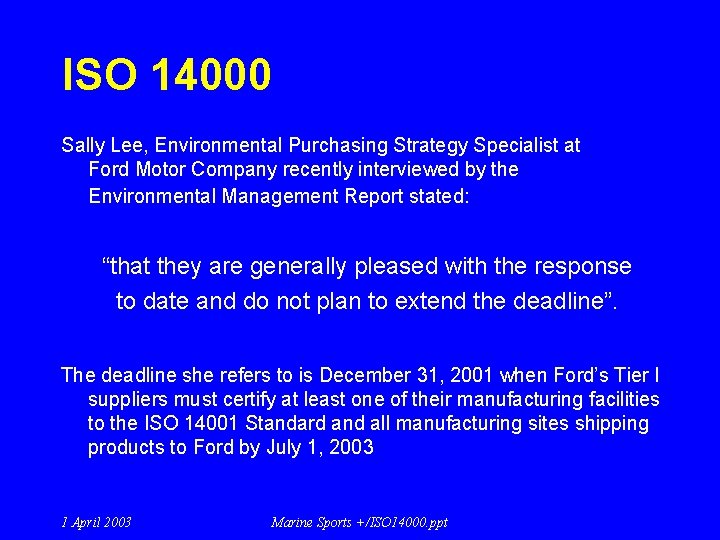 ISO 14000

Sally Lee, Environmental Purchasing Strategy Specialist at Ford Motor Company recently interviewed by the Environmental Management Report stated:

“that they are generally pleased with the response to date and do not plan to extend the deadline”.

The deadline she refers to is December 31, 2001 when Ford’s Tier I suppliers must certify at least one of their manufacturing facilities to the ISO 14001 Standard and all manufacturing sites shipping products to Ford by July 1, 2003

1 April 2003

Marine Sports +/ISO14000.ppt